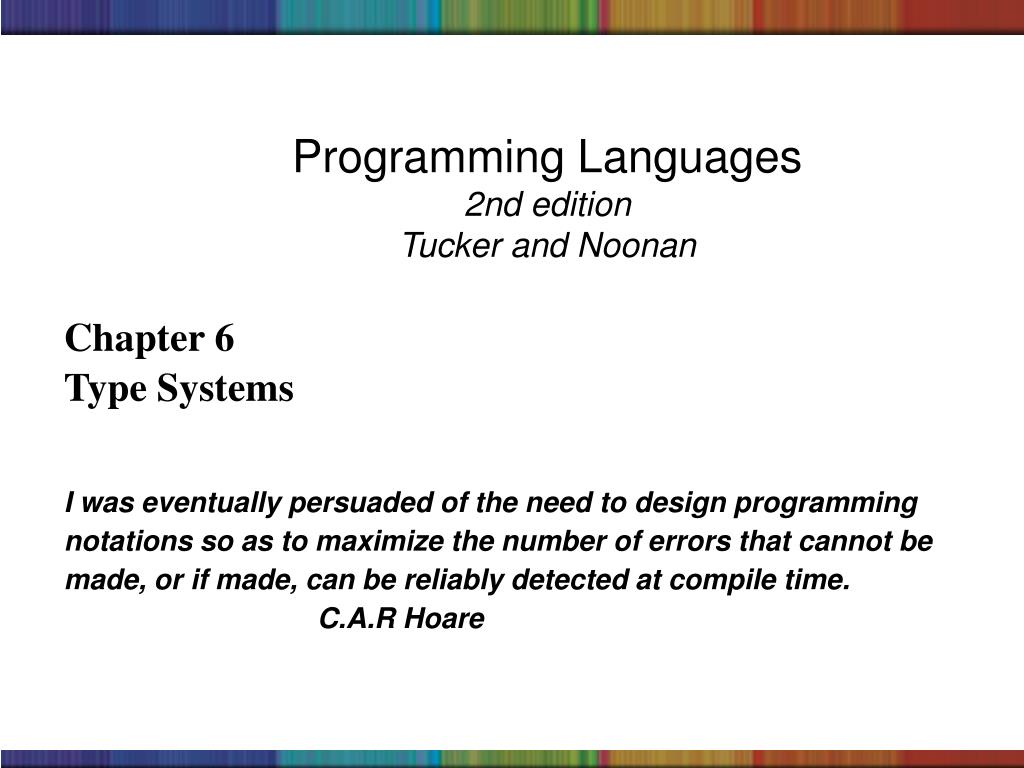 Programming Languages
2nd edition
Tucker and Noonan

Chapter 6
Type Systems

I was eventually persuaded of the need to design programming notations so as to maximize the number of errors that cannot be made, or if made, can be reliably detected at compile time.
C.A.R Hoare